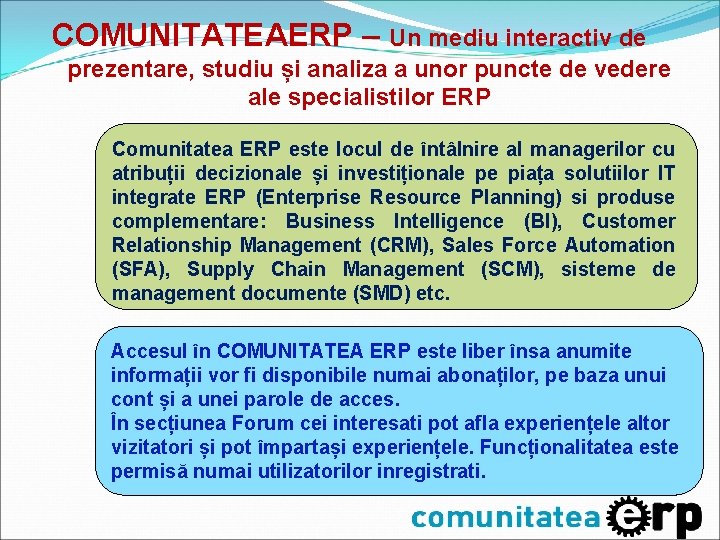 COMUNITATEAERP – Un mediu interactiv de prezentare, studiu și analiza a unor puncte de vedere ale specialistilor ERP

Comunitatea ERP este locul de întâlnire al managerilor cu atribuții decizionale și investiționale pe piața solutiilor IT integrate ERP (Enterprise Resource Planning) si produse complementare: Business Intelligence (BI), Customer Relationship Management (CRM), Sales Force Automation (SFA), Supply Chain Management (SCM), sisteme de management documente (SMD) etc.

Accesul în COMUNITATEA ERP este liber însa anumite informații vor fi disponibile numai abonaților, pe baza unui cont și a unei parole de acces.
În secțiunea Forum cei interesati pot afla experiențele altor vizitatori și pot împartași experiențele. Funcționalitatea este permisă numai utilizatorilor inregistrati.

comunitatea erp